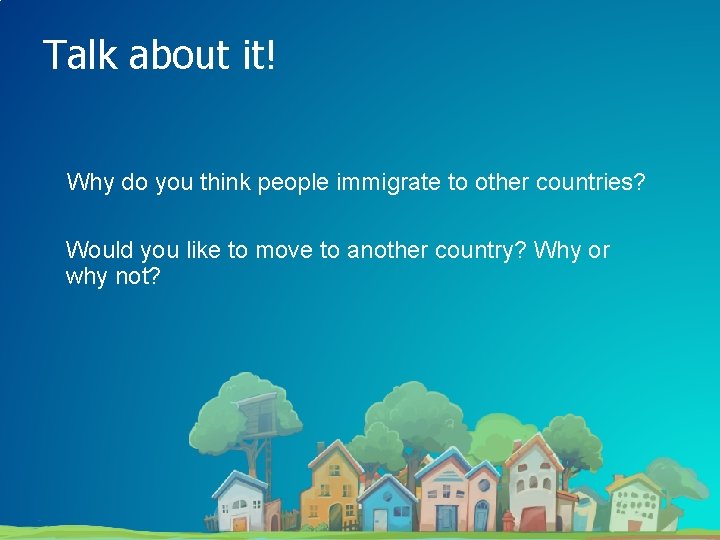 Talk about it!

Why do you think people immigrate to other countries?

Would you like to move to another country? Why or why not?